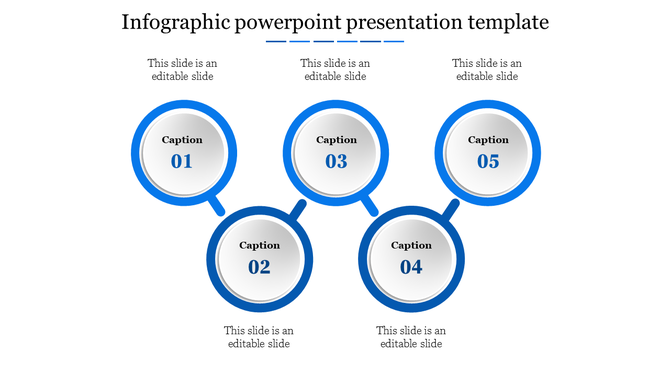 Infographic powerpoint presentation template

This slide is an editable slide

This slide is an editable slide

This slide is an editable slide

Caption
01

Caption
03

Caption
05

Caption
02

Caption
04

This slide is an editable slide

This slide is an editable slide